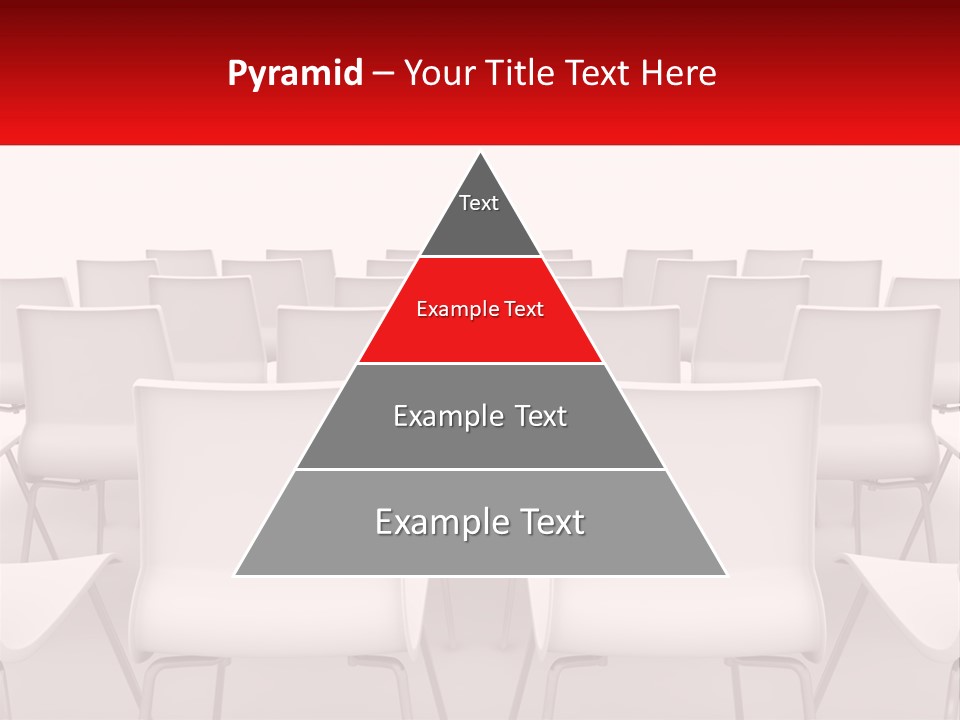 Pyramid – Your Title Text Here

Text

Example Text

Example Text

Example Text